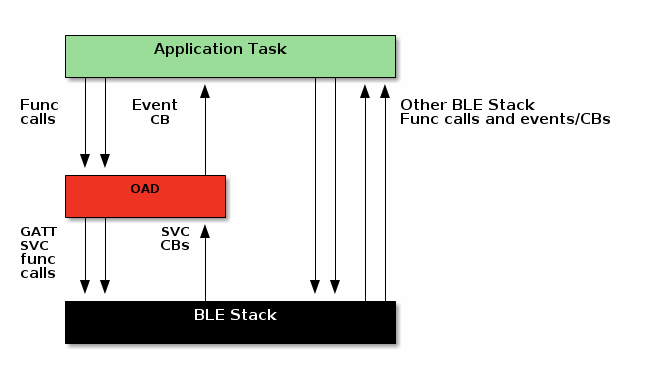 Application Task

Func calls

Event CB

Other BLE Stack
Func calls and events/CBs

OAD

GATT SVC func calls

SVC CBs

BLE Stack